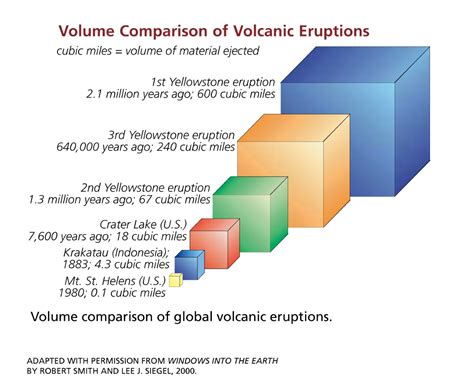 Volume Comparison of Volcanic Eruptions

cubic miles = volume of material ejected

1st Yellowstone eruption
2.1 million years ago; 600 cubic miles

3rd Yellowstone eruption
640,000 years ago; 240 cubic miles

2nd Yellowstone eruption
1.3 million years ago; 67 cubic miles

Crater Lake (U.S.)
7,600 years ago; 18 cubic miles

Krakatau (Indonesia);
1883; 4.3 cubic miles

Mt. St. Helens (U.S.)
1980; 0.1 cubic miles

Volume comparison of global volcanic eruptions.

ADAPTED WITH PERMISSION FROM WINDOWS INTO THE EARTH
BY ROBERT SMITH AND LEE J. SIEGEL, 2000.